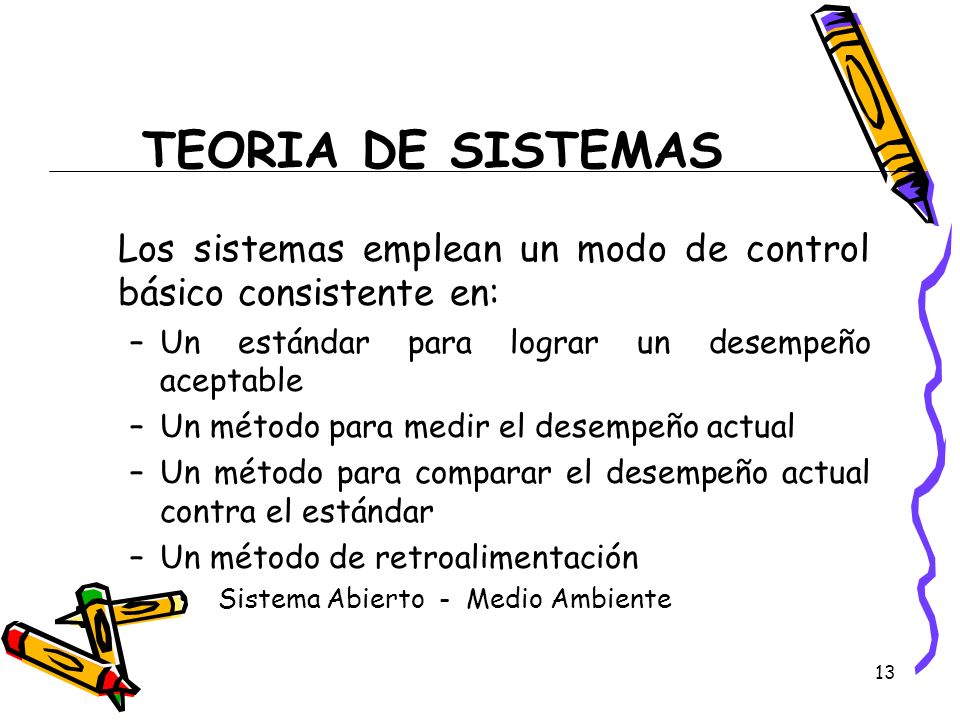 TEORIA DE SISTEMAS

Los sistemas emplean un modo de control básico consistente en:

– Un estándar para lograr un desempeño aceptable
– Un método para medir el desempeño actual
– Un método para comparar el desempeño actual contra el estándar
– Un método de retroalimentación

Sistema Abierto - Medio Ambiente

13